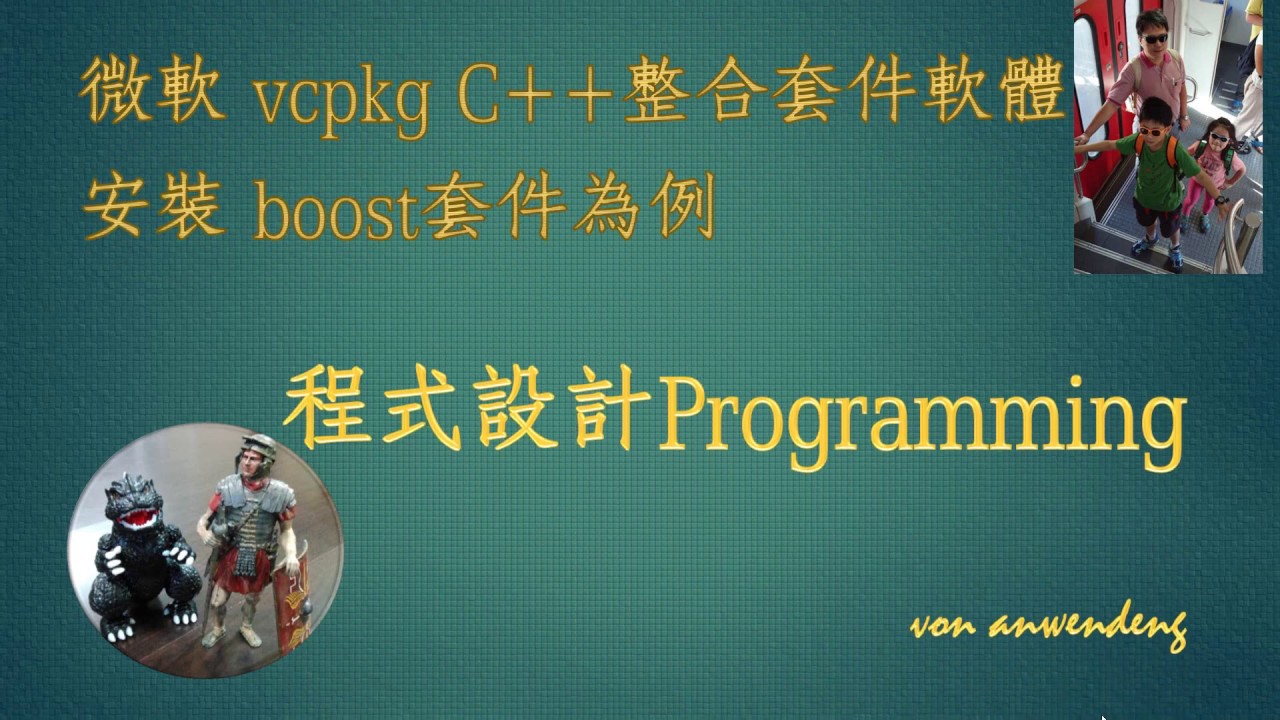 微軟 vcpkg C++整合套件軟體
安裝 boost套件為例

程式設計Programming

von anwendeng